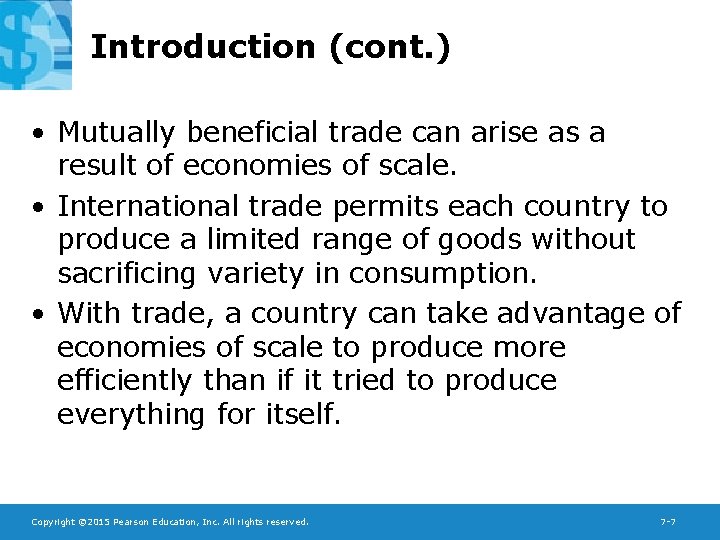 Introduction (cont.)

• Mutually beneficial trade can arise as a result of economies of scale.

• International trade permits each country to produce a limited range of goods without sacrificing variety in consumption.

• With trade, a country can take advantage of economies of scale to produce more efficiently than if it tried to produce everything for itself.

Copyright ©2015 Pearson Education, Inc. All rights reserved.

7-7